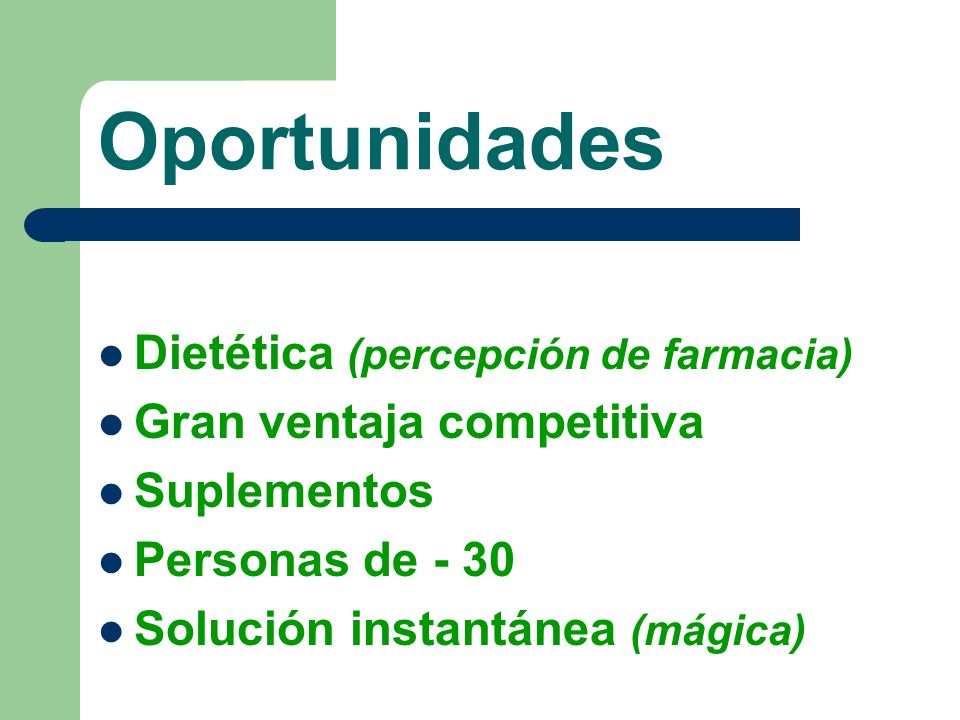 Oportunidades

- Dietética (percepción de farmacia)
- Gran ventaja competitiva
- Suplementos
- Personas de - 30
- Solución instantánea (mágica)